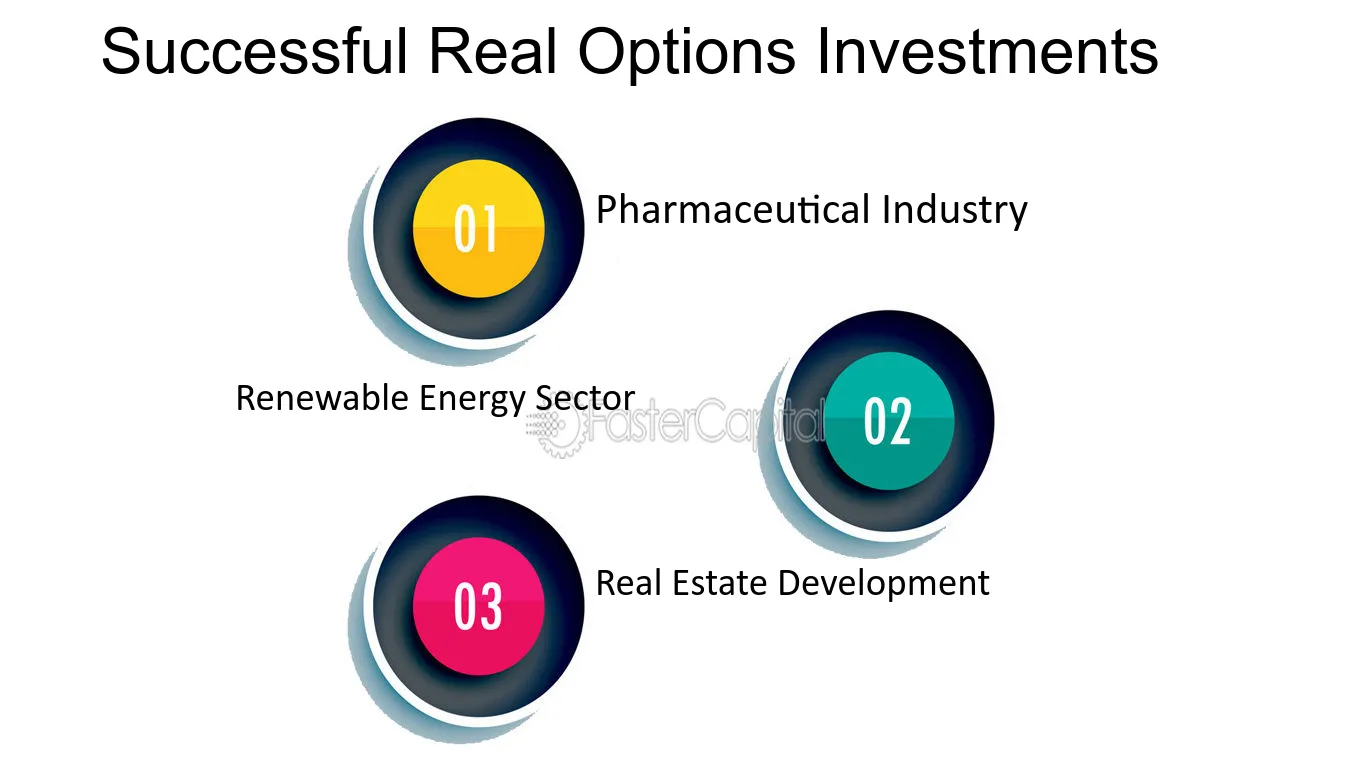 Successful Real Options Investments

01

Pharmaceutical Industry

Renewable Energy Sector

02

03

Real Estate Development

FasterCapital